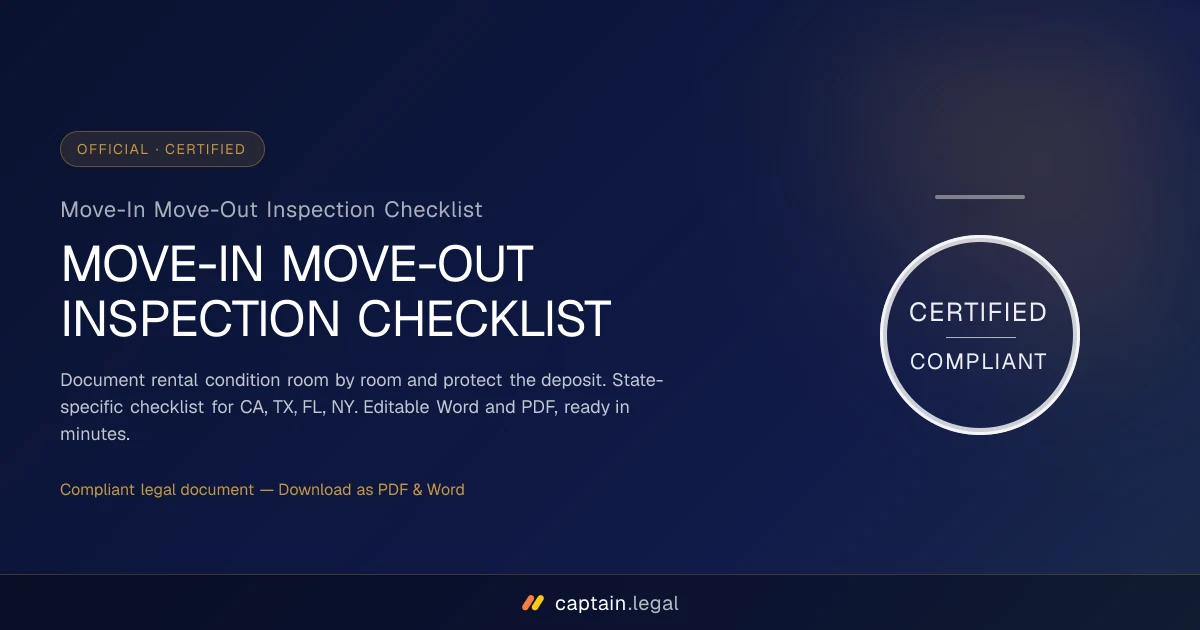 OFFICIAL · CERTIFIED

Move-In Move-Out Inspection Checklist

MOVE-IN MOVE-OUT INSPECTION CHECKLIST

Document rental condition room by room and protect the deposit. State-specific checklist for CA, TX, FL, NY. Editable Word and PDF, ready in minutes.

Compliant legal document — Download as PDF & Word

CERTIFIED

COMPLIANT

captain.legal